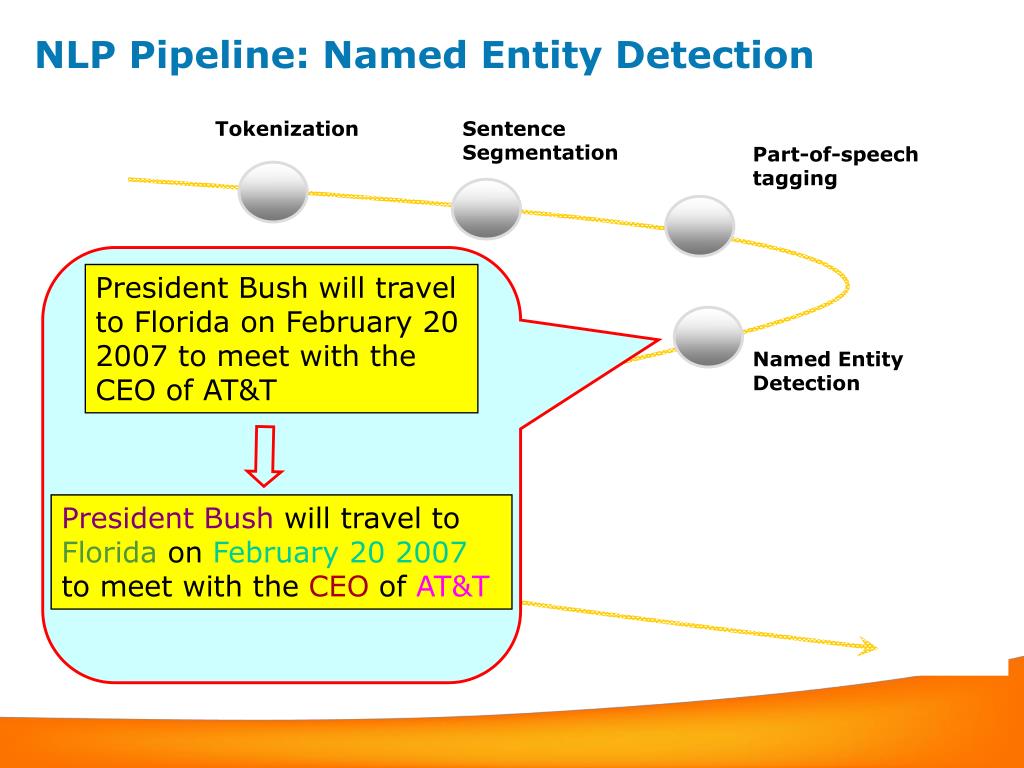 NLP Pipeline: Named Entity Detection

Tokenization

Sentence Segmentation

Part-of-speech tagging

Named Entity Detection

President Bush will travel to Florida on February 20 2007 to meet with the CEO of AT&T

President Bush will travel to Florida on February 20 2007 to meet with the CEO of AT&T